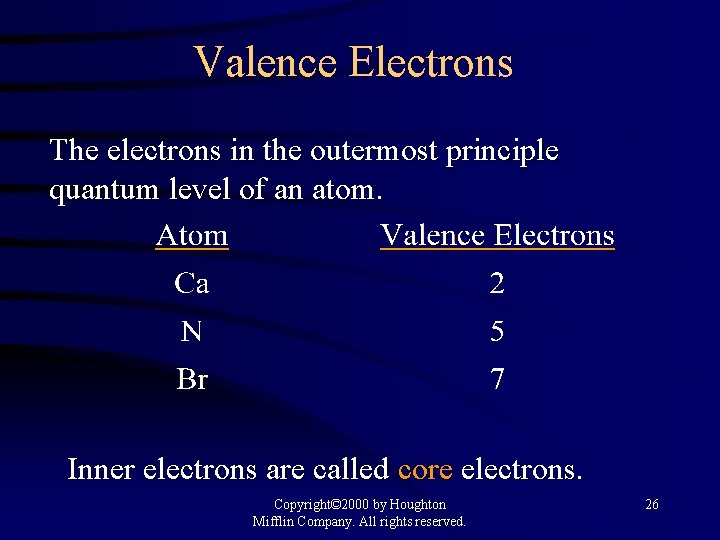 Valence Electrons

The electrons in the outermost principle quantum level of an atom.

| Atom | Valence Electrons |
|---|---|
| Ca | 2 |
| N | 5 |
| Br | 7 |

Inner electrons are called core electrons.

Copyright©2000 by Houghton Mifflin Company. All rights reserved.

26